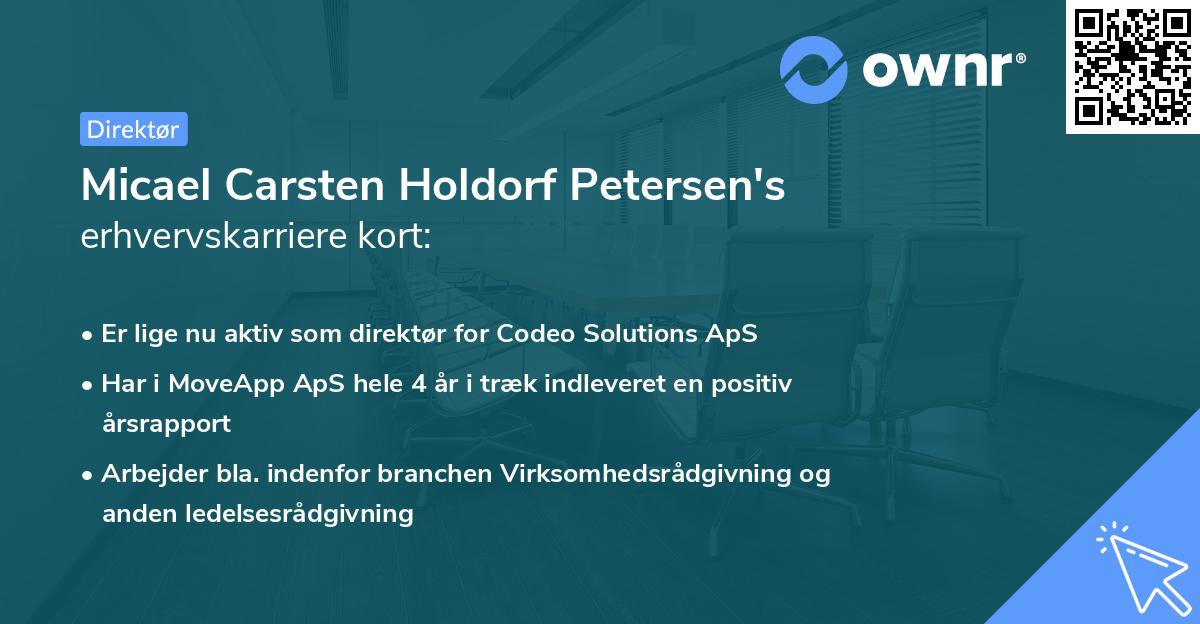 ownr®

Direktør

Micael Carsten Holdorf Petersen's
erhvervskarriere kort:

• Er lige nu aktiv som direktør for Codeo Solutions ApS
• Har i MoveApp ApS hele 4 år i træk indleveret en positiv årsrapport
• Arbejder bla. indenfor branchen Virksomhedsrådgivning og anden ledelsesrådgivning